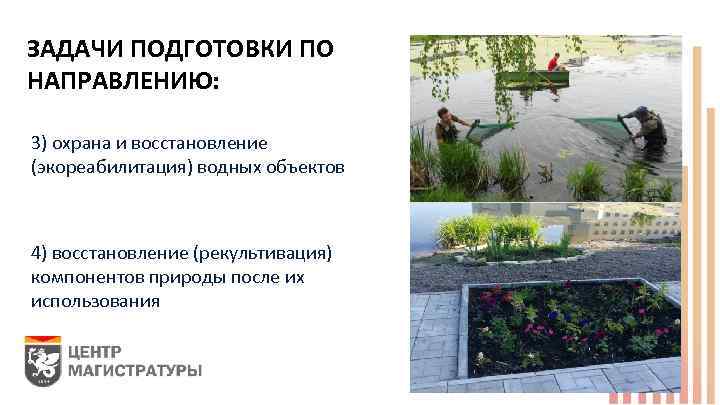 ЗАДАЧИ ПОДГОТОВКИ ПО НАПРАВЛЕНИЮ:

3) охрана и восстановление (экореабилитация) водных объектов

4) восстановление (рекультивация) компонентов природы после их использования

ЦЕНТР МАГИСТРАТУРЫ